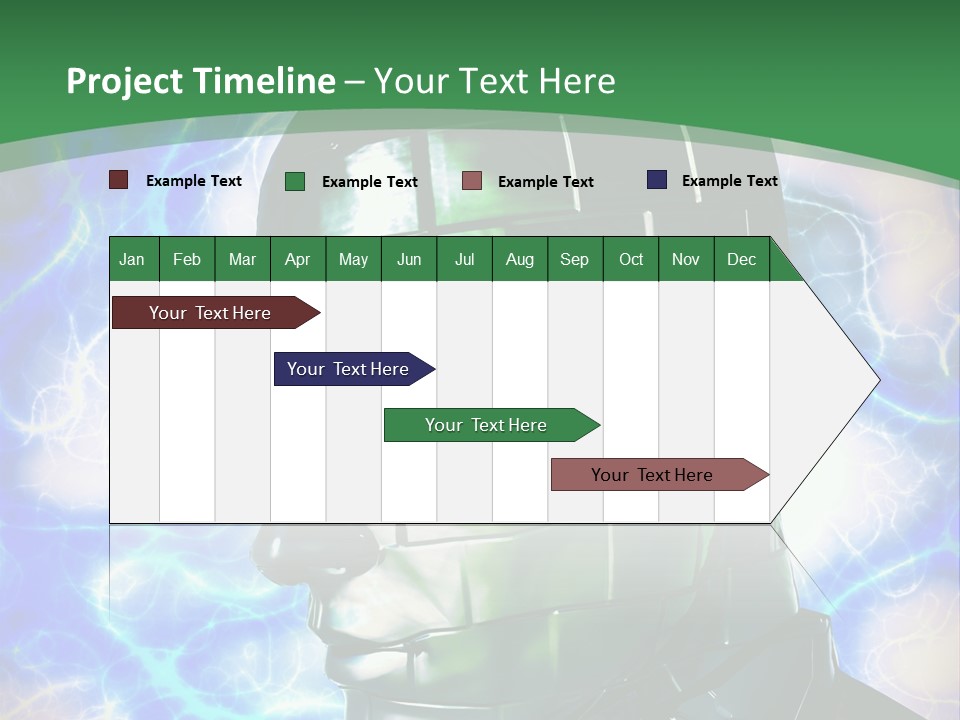 Project Timeline – Your Text Here

Example Text
Example Text
Example Text
Example Text

| Jan | Feb | Mar | Apr | May | Jun | Jul | Aug | Sep | Oct | Nov | Dec |
|---|---|---|---|---|---|---|---|---|---|---|---|

Your Text Here

Your Text Here

Your Text Here

Your Text Here